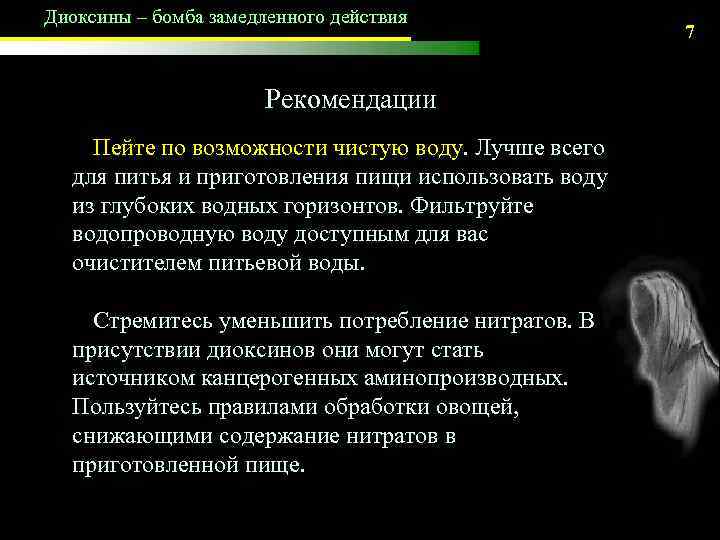 Диоксины – бомба замедленного действия

7

Рекомендации

Пейте по возможности чистую воду. Лучше всего для питья и приготовления пищи использовать воду из глубоких водных горизонтов. Фильтруйте водопроводную воду доступным для вас очистителем питьевой воды.

Стремитесь уменьшить потребление нитратов. В присутствии диоксинов они могут стать источником канцерогенных аминопроизводных. Пользуйтесь правилами обработки овощей, снижающими содержание нитратов в приготовленной пище.